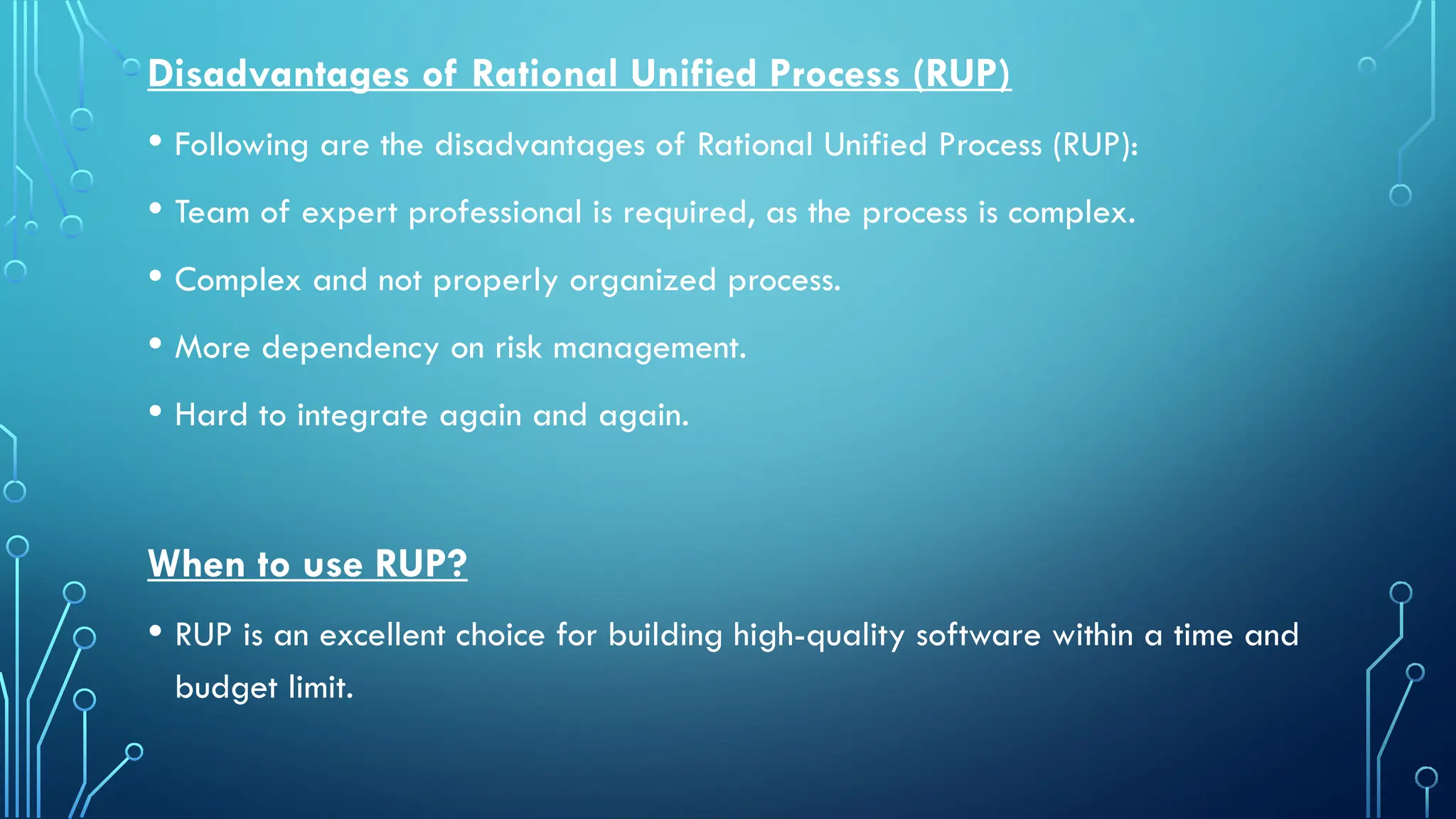 Disadvantages of Rational Unified Process (RUP)

• Following are the disadvantages of Rational Unified Process (RUP):

• Team of expert professional is required, as the process is complex.

• Complex and not properly organized process.

• More dependency on risk management.

• Hard to integrate again and again.

When to use RUP?

• RUP is an excellent choice for building high-quality software within a time and budget limit.